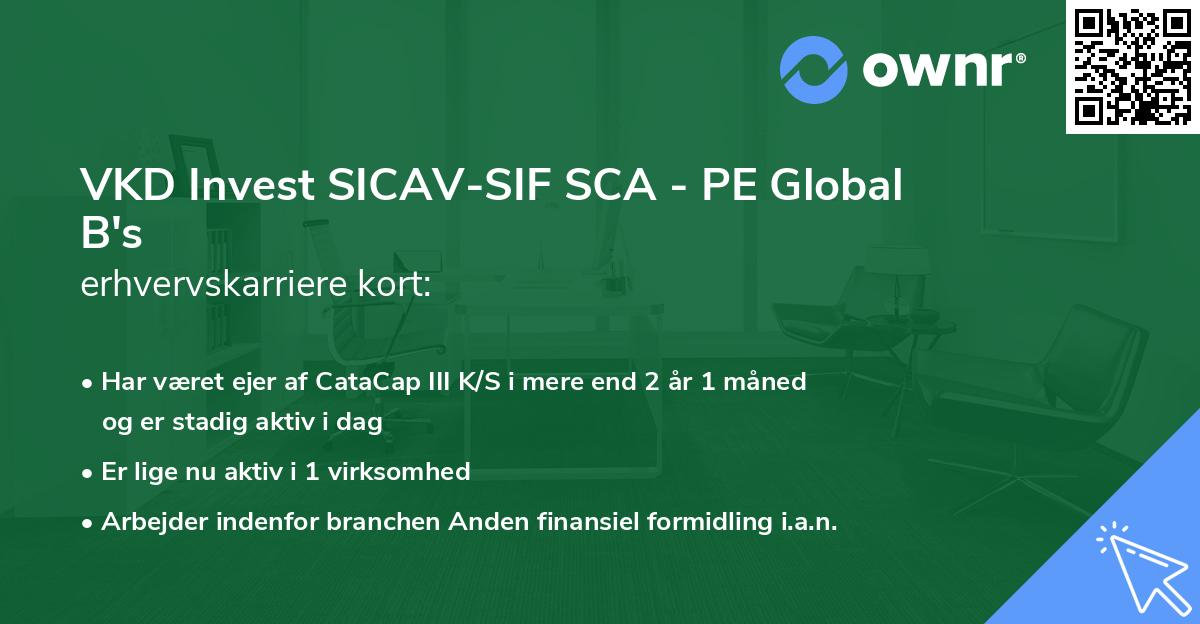 ownr®

VKD Invest SICAV-SIF SCA - PE Global B's
erhvervskarriere kort:

• Har været ejer af CataCap III K/S i mere end 2 år 1 måned og er stadig aktiv i dag
• Er lige nu aktiv i 1 virksomhed
• Arbejder indenfor branchen Anden finansiel formidling i.a.n.